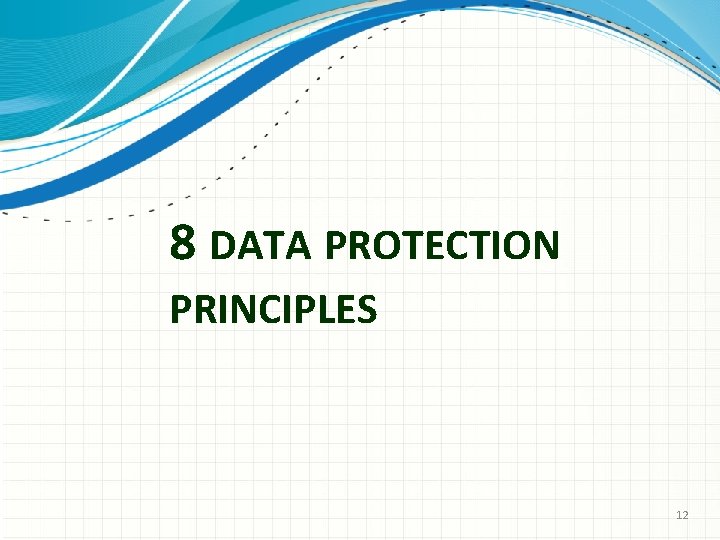 8 DATA PROTECTION PRINCIPLES

12